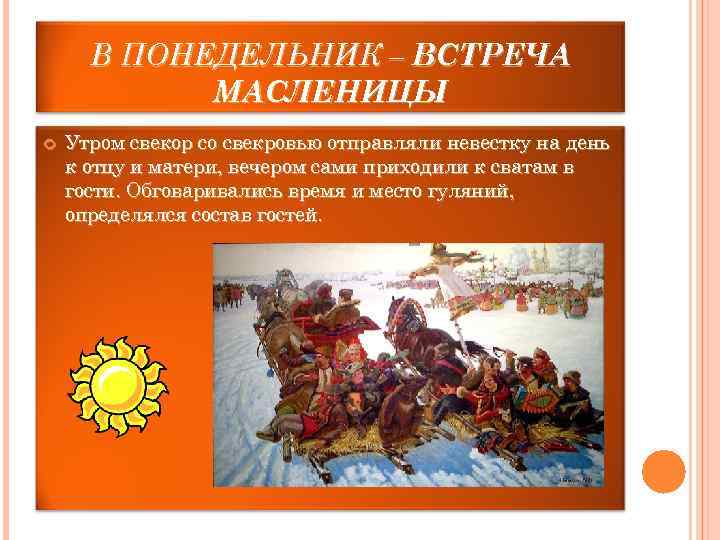 В ПОНЕДЕЛЬНИК – ВСТРЕЧА МАСЛЕНИЦЫ

Утром свекор со свекровью отправляли невестку на день к отцу и матери, вечером сами приходили к сватам в гости. Обговаривались время и место гуляний, определялся состав гостей.